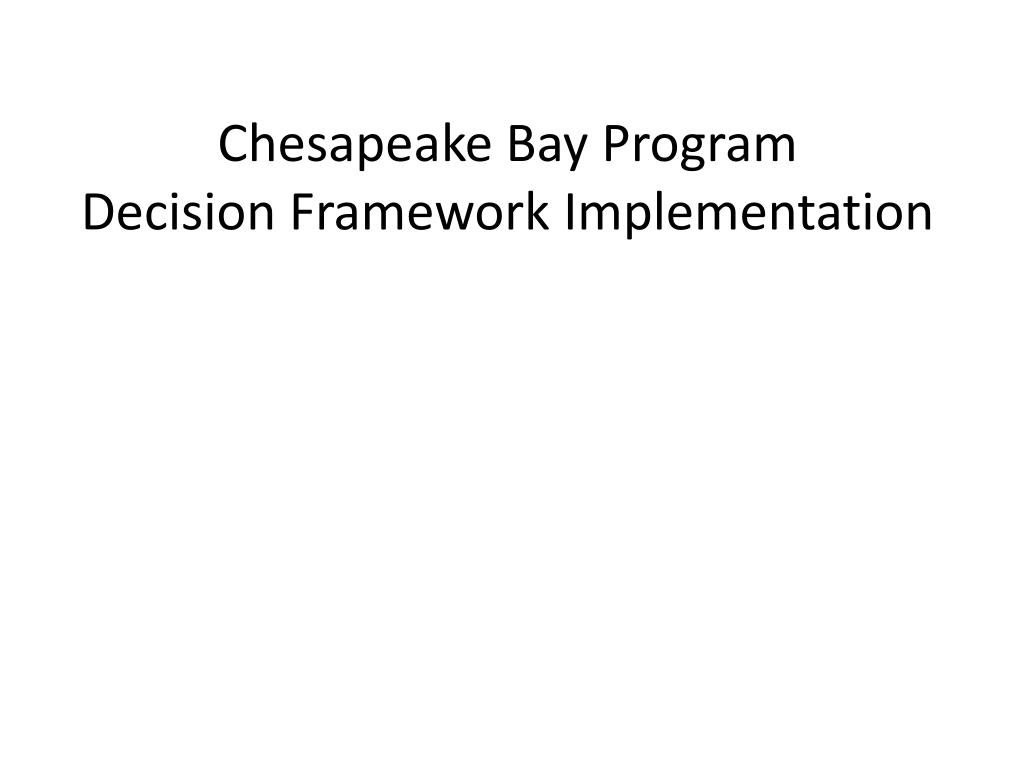 Chesapeake Bay Program
Decision Framework Implementation